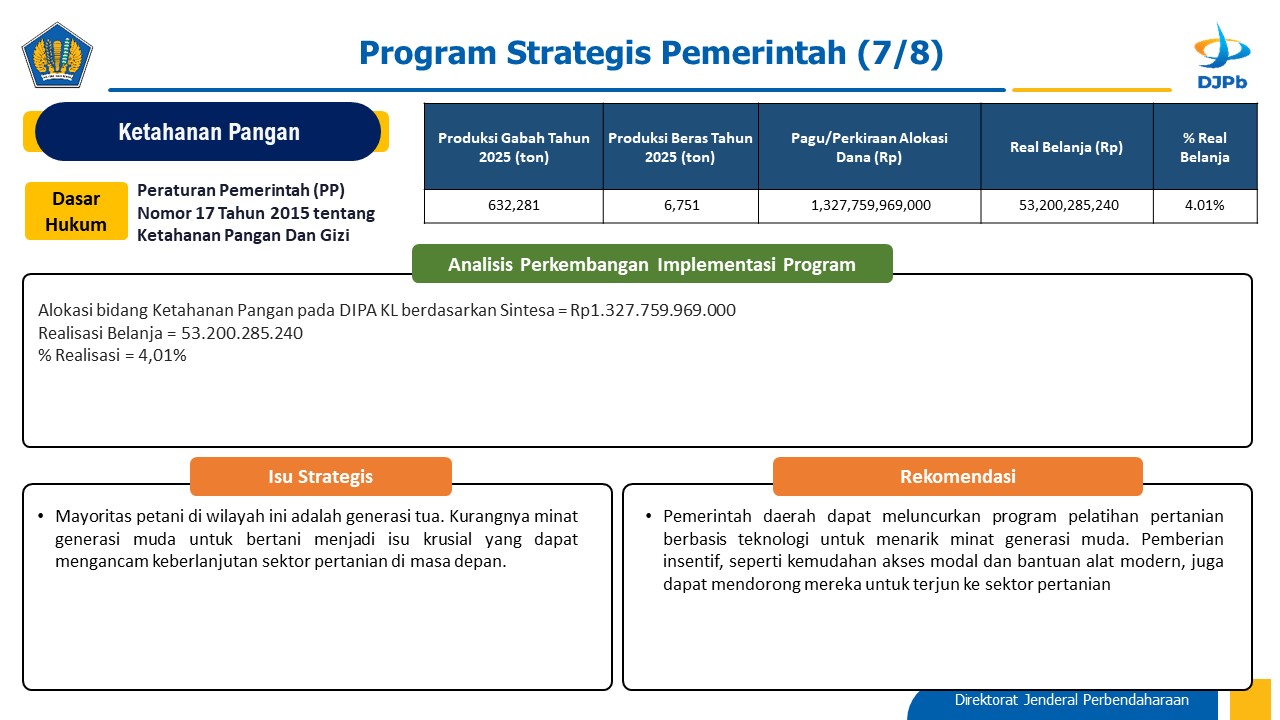 Program Strategis Pemerintah (7/8)

DJPb

Ketahanan Pangan

Dasar Hukum

Peraturan Pemerintah (PP) Nomor 17 Tahun 2015 tentang Ketahanan Pangan Dan Gizi

| Produksi Gabah Tahun 2025 (ton) | Produksi Beras Tahun 2025 (ton) | Pagu/Perkiraan Alokasi Dana (Rp) | Real Belanja (Rp) | % Real Belanja |
|---|---|---|---|---|
| 632,281 | 6,751 | 1,327,759,969,000 | 53,200,285,240 | 4.01% |

Analisis Perkembangan Implementasi Program

Alokasi bidang Ketahanan Pangan pada DIPA KL berdasarkan Sintesa = Rp1.327.759.969.000
Realisasi Belanja = 53.200.285.240
% Realisasi = 4,01%

Isu Strategis

• Mayoritas petani di wilayah ini adalah generasi tua. Kurangnya minat generasi muda untuk bertani menjadi isu krusial yang dapat mengancam keberlanjutan sektor pertanian di masa depan.

Rekomendasi

• Pemerintah daerah dapat meluncurkan program pelatihan pertanian berbasis teknologi untuk menarik minat generasi muda. Pemberian insentif, seperti kemudahan akses modal dan bantuan alat modern, juga dapat mendorong mereka untuk terjun ke sektor pertanian

Direktorat Jenderal Perbendaharaan